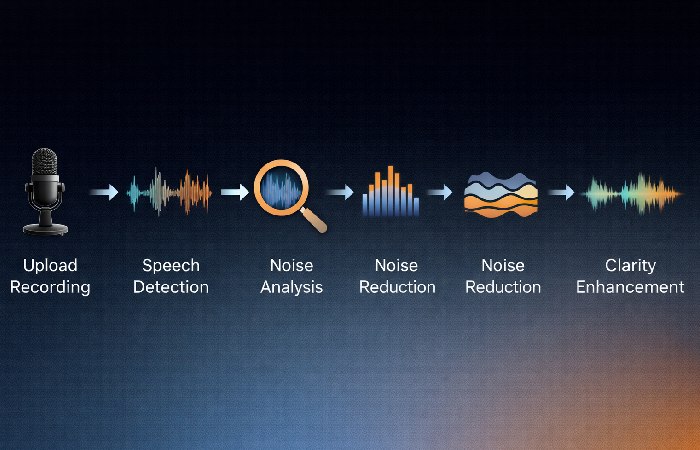 Upload Recording

Speech Detection

Noise Analysis

Noise Reduction

Noise Reduction

Clarity Enhancement